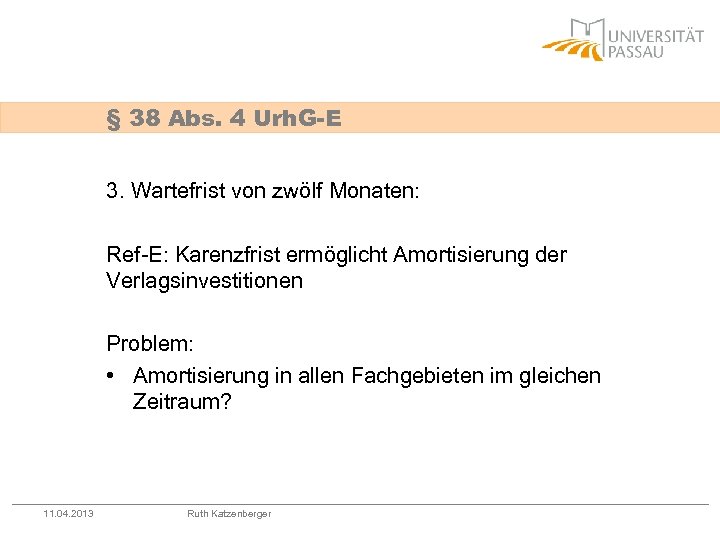 UNIVERSITÄT PASSAU

§ 38 Abs. 4 UrhG-E

3. Wartefrist von zwölf Monaten:

Ref-E: Karenzfrist ermöglicht Amortisierung der Verlagsinvestitionen

Problem:

• Amortisierung in allen Fachgebieten im gleichen Zeitraum?

11.04.2013 Ruth Katzenberger